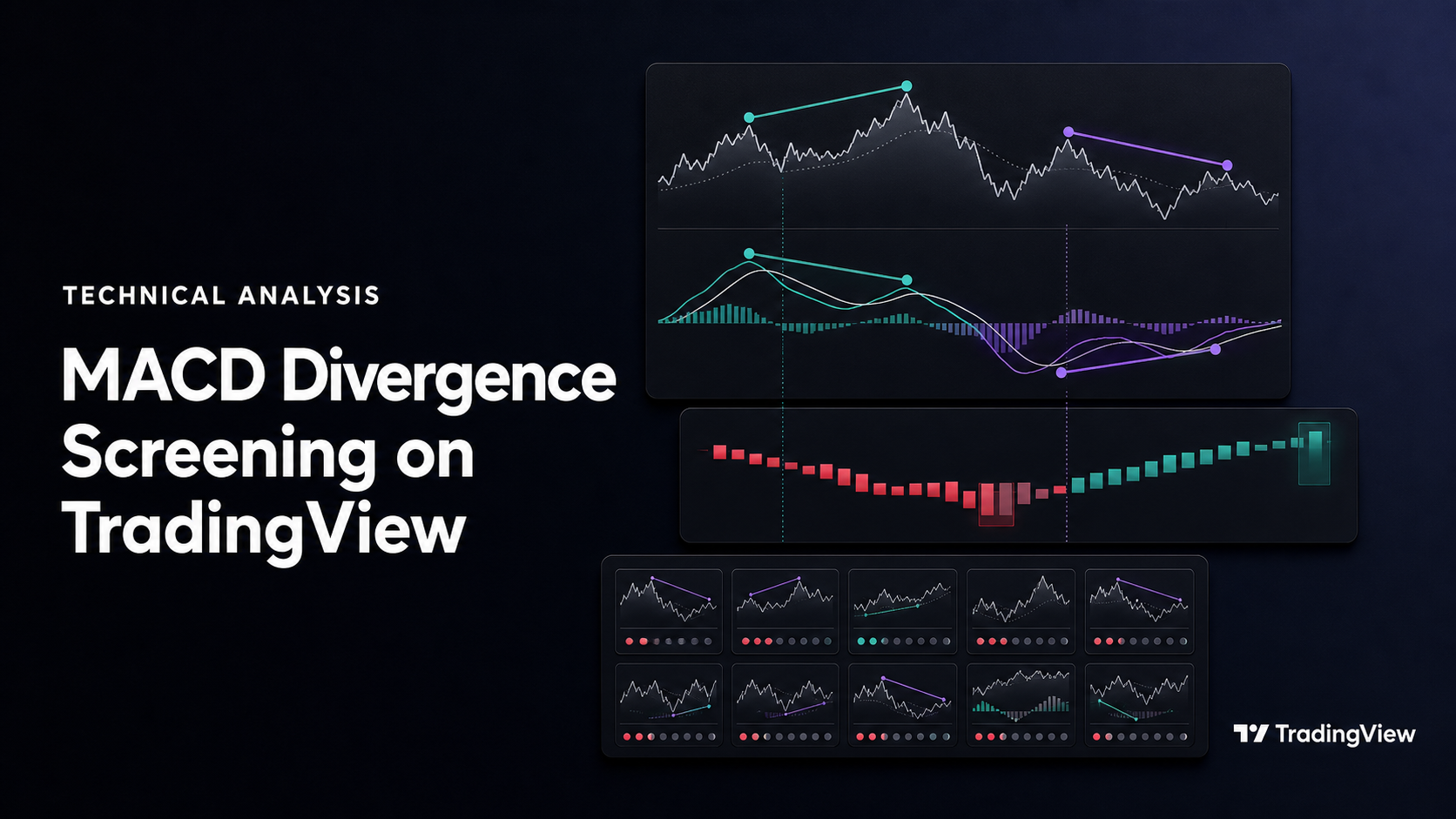 TECHNICAL ANALYSIS

MACD Divergence Screening on TradingView

TradingView